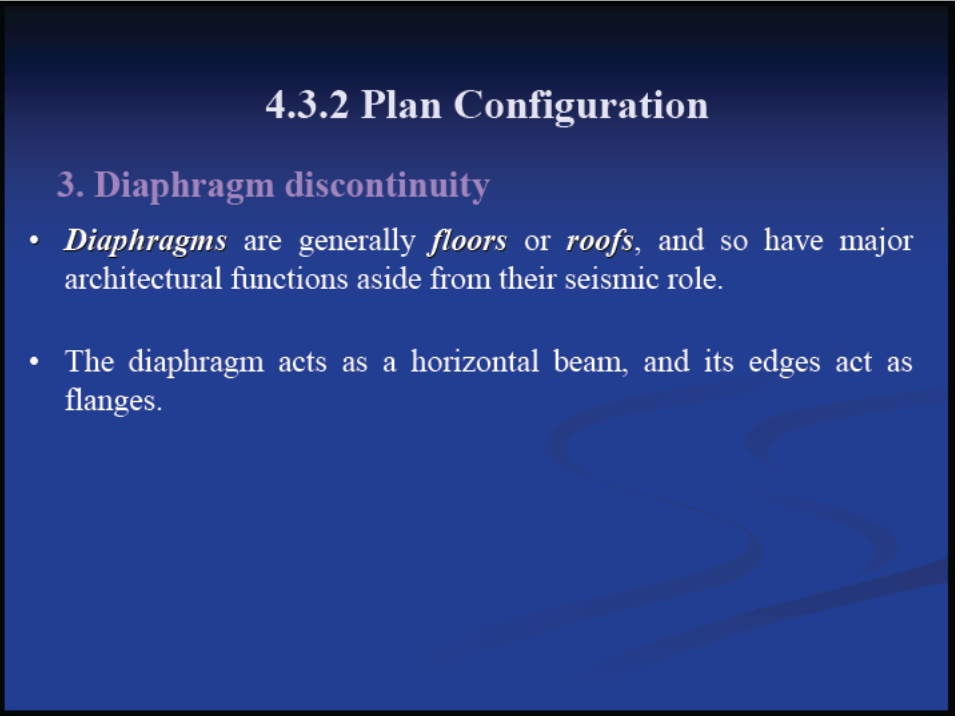 4.3.2 Plan Configuration

3. Diaphragm discontinuity

• Diaphragms are generally floors or roofs, and so have major architectural functions aside from their seismic role.

• The diaphragm acts as a horizontal beam, and its edges act as flanges.